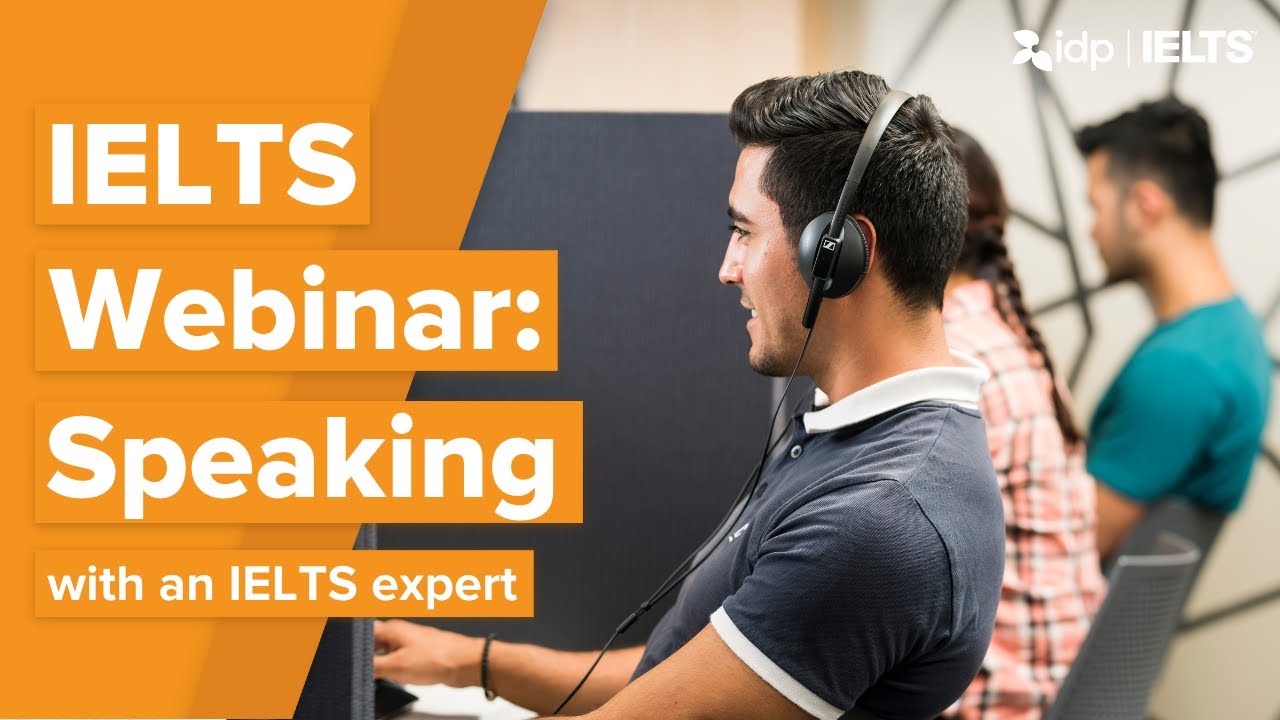 idp | IELTS

IELTS Webinar: Speaking

with an IELTS expert